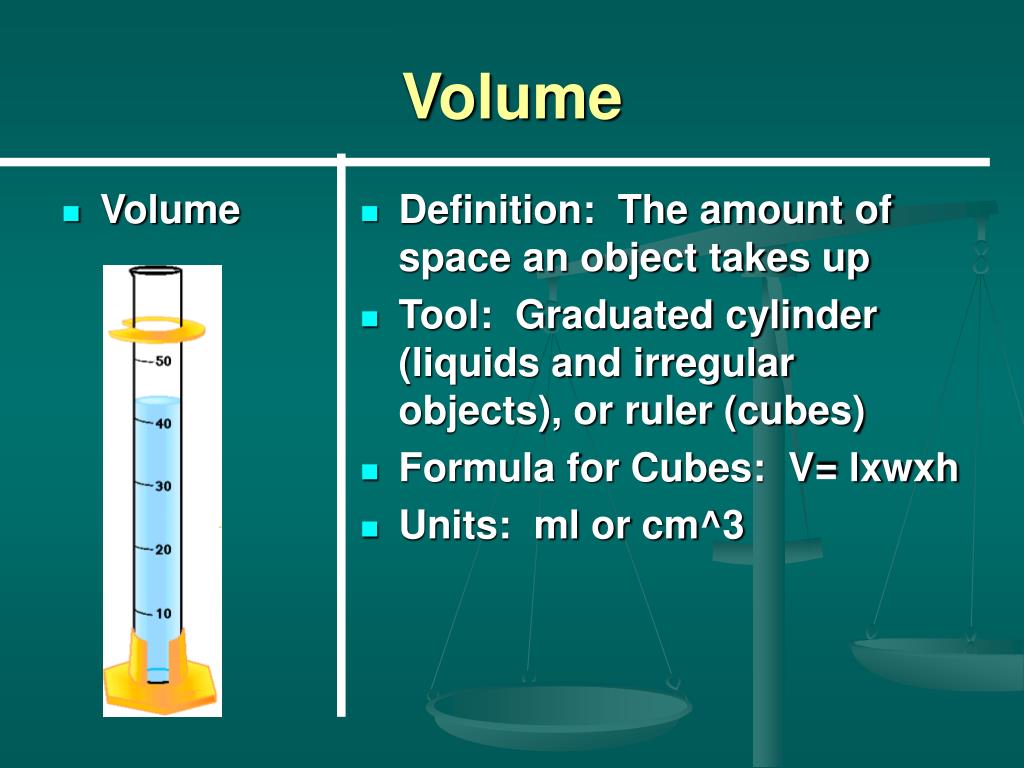 Volume

- Volume

50
40
30
20
10

- Definition: The amount of space an object takes up
- Tool: Graduated cylinder (liquids and irregular objects), or ruler (cubes)
- Formula for Cubes: V= lxwxh
- Units: ml or cm^3